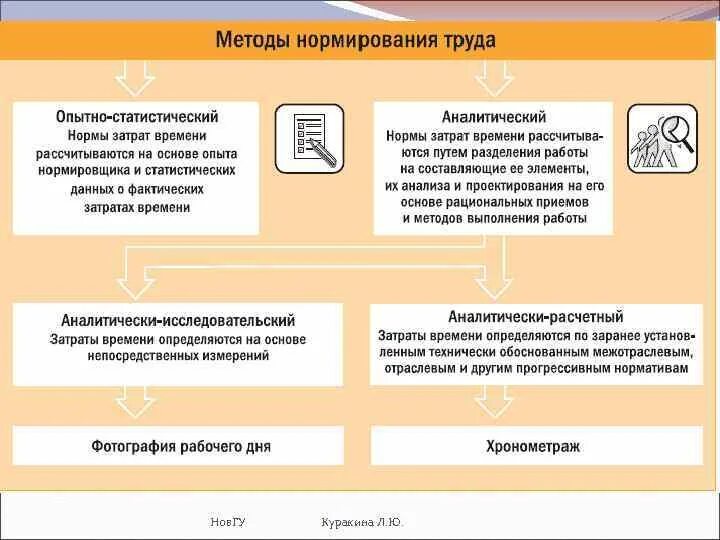 Методы нормирования труда

Опытно-статистический
Нормы затрат времени рассчитываются на основе опыта нормировщика и статистических данных о фактических затратах времени

Аналитический
Нормы затрат времени рассчитываются путем разделения работы на составляющие ее элементы, их анализа и проектирования на его основе рациональных приемов и методов выполнения работы

Аналитически-исследовательский
Затраты времени определяются на основе непосредственных измерений

Аналитически-расчетный
Затраты времени определяются по заранее установленным технически обоснованным межотраслевым, отраслевым и другим прогрессивным нормативам

Фотография рабочего дня

Хронометраж

НовГУ Куракина Л.Ю.